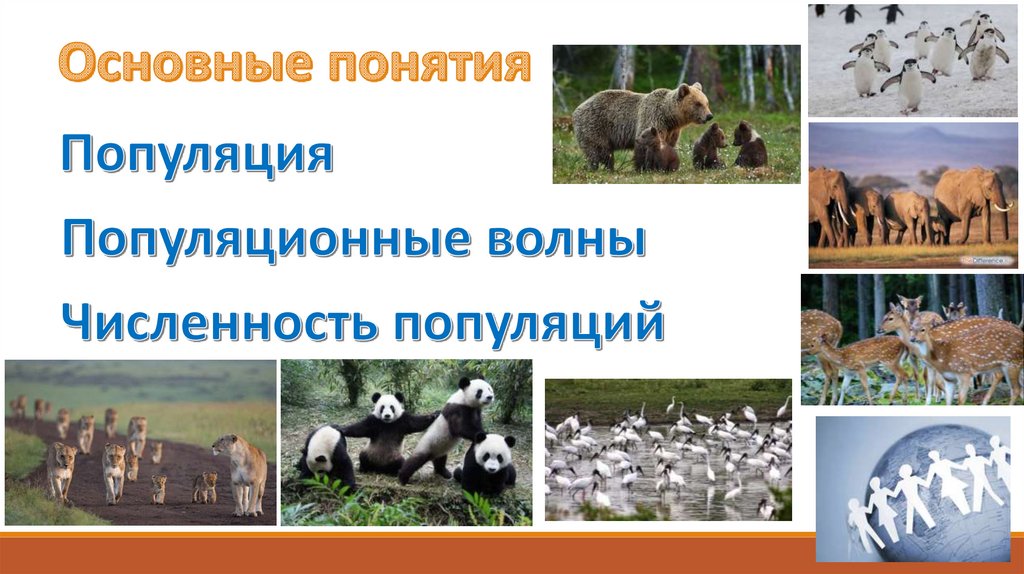 Основные понятия

Популяция

Популяционные волны

Численность популяций